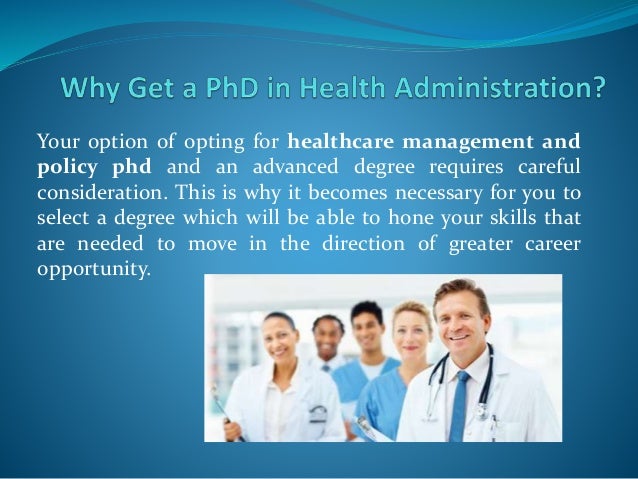 Why Get a PhD in Health Administration?

Your option of opting for healthcare management and policy phd and an advanced degree requires careful consideration. This is why it becomes necessary for you to select a degree which will be able to hone your skills that are needed to move in the direction of greater career opportunity.